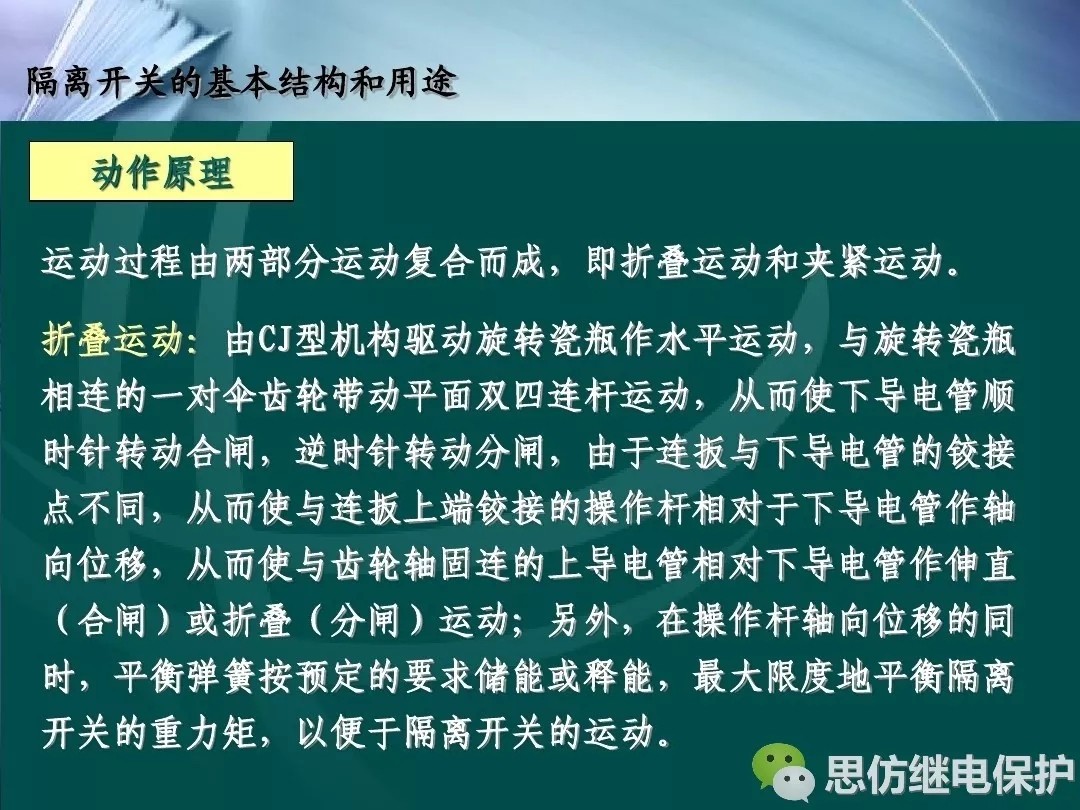 隔离开关的基本结构和用途

动作原理

运动过程由两部分运动复合而成，即折叠运动和夹紧运动。

折叠运动：由CJ型机构驱动旋转瓷瓶作水平运动，与旋转瓷瓶相连的一对伞齿轮带动平面双四连杆运动，从而使下导电管顺时针转动合闸，逆时针转动分闸，由于连扳与下导电管的铰接点不同，从而使与连扳上端铰接的操作杆相对于下导电管作轴向位移，从而使与齿轮轴固连的上导电管相对下导电管作伸直（合闸）或折叠（分闸）运动；另外，在操作杆轴向位移的同时，平衡弹簧按预定的要求储能或释能，最大限度地平衡隔离开关的重力矩，以便于隔离开关的运动。

思仿继电保护